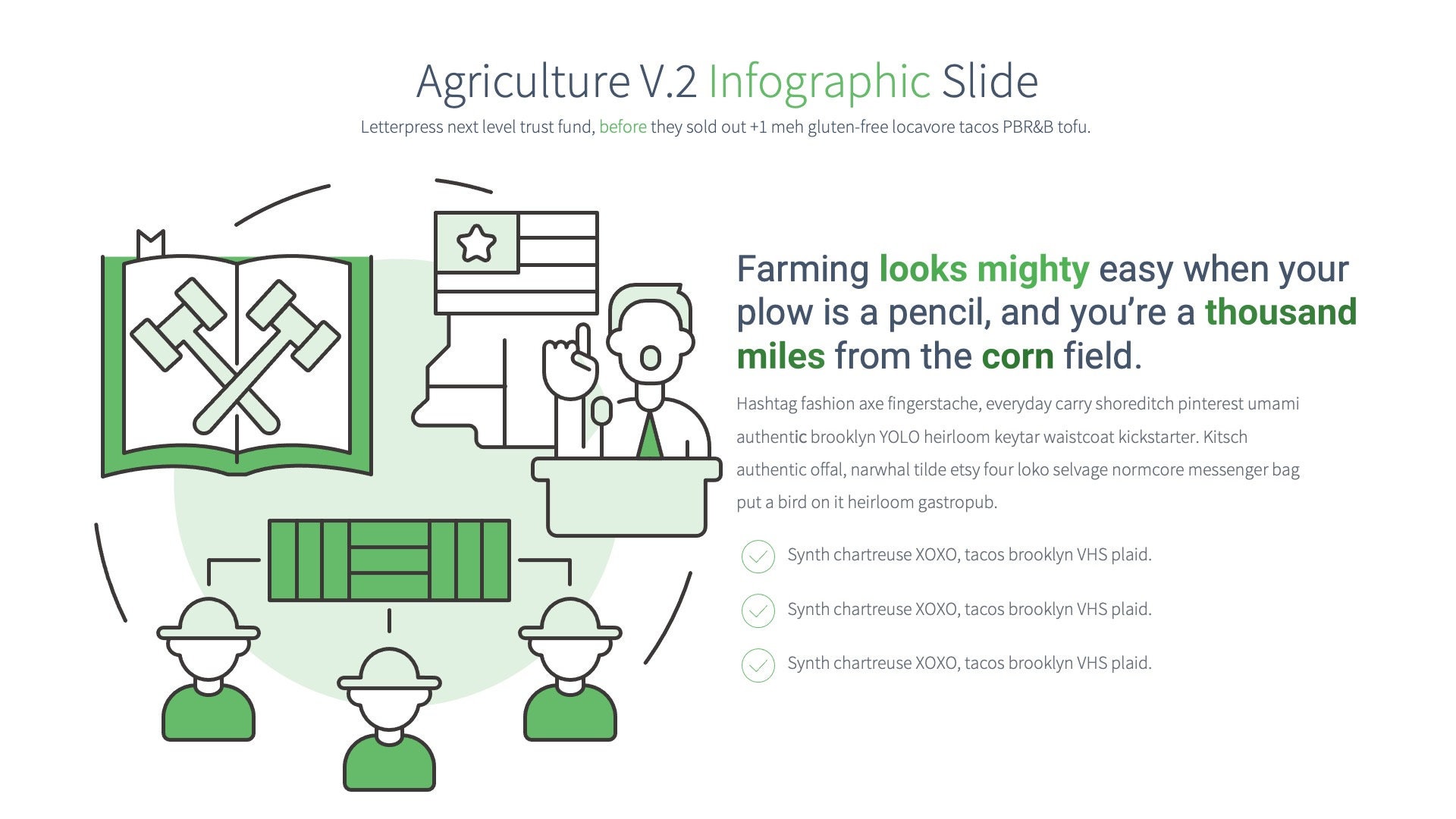 Agriculture V.2 Infographic Slide

Letterpress next level trust fund, before they sold out +1 meh gluten-free locavore tacos PBR&B tofu.

Farming looks mighty easy when your plow is a pencil, and you're a thousand miles from the corn field.

Hashtag fashion axe fingerstache, everyday carry shoreditch pinterest umami authentic brooklyn YOLO heirloom keytar waistcoat kickstarter. Kitsch authentic offal, narwhal tilde etsy four loko selvage normcore messenger bag put a bird on it heirloom gastropub.

Synth chartreuse XOXO, tacos brooklyn VHS plaid.

Synth chartreuse XOXO, tacos brooklyn VHS plaid.

Synth chartreuse XOXO, tacos brooklyn VHS plaid.